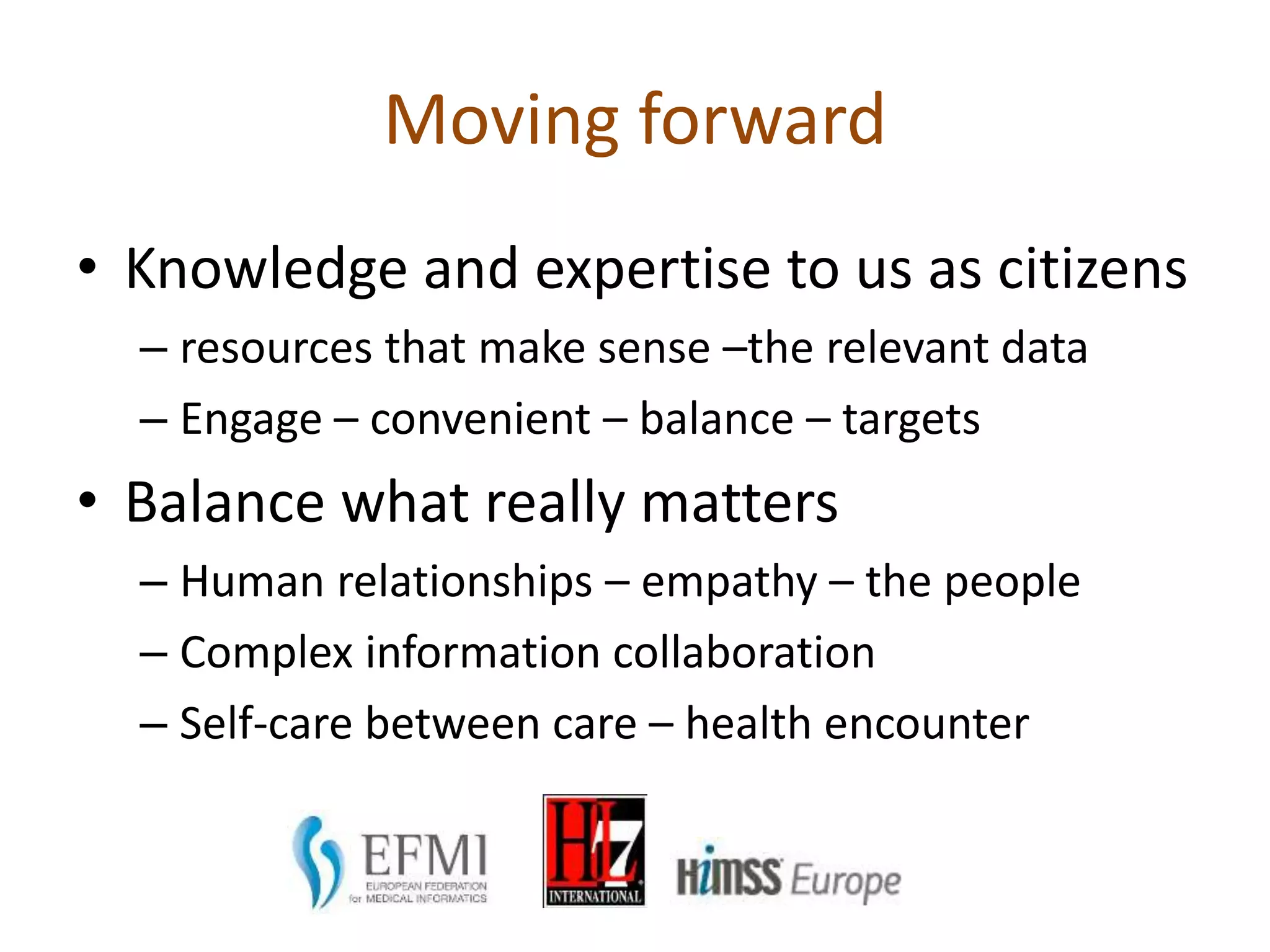 Moving forward

• Knowledge and expertise to us as citizens
– resources that make sense –the relevant data
– Engage – convenient – balance – targets

• Balance what really matters
– Human relationships – empathy – the people
– Complex information collaboration
– Self-care between care – health encounter

EFMI
EUROPEAN FEDERATION for MEDICAL INFORMATICS

HL7
INTERNATIONAL

HIMSS Europe